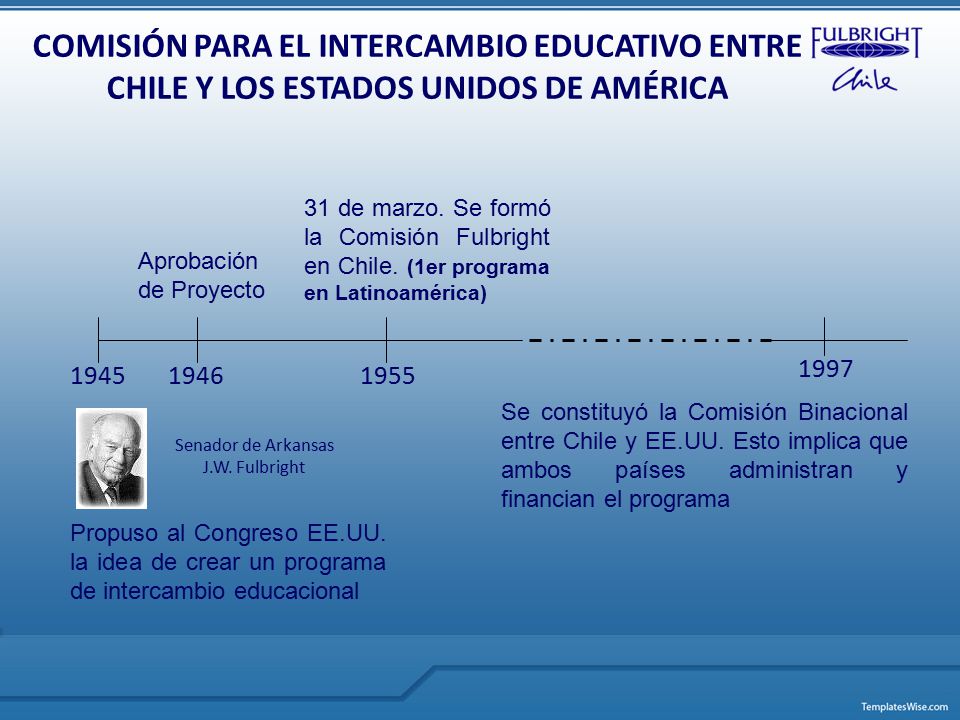 COMISIÓN PARA EL INTERCAMBIO EDUCATIVO ENTRE CHILE Y LOS ESTADOS UNIDOS DE AMÉRICA

FULBRIGHT
Chile

Aprobación de Proyecto

31 de marzo. Se formó la Comisión Fulbright en Chile. (1er programa en Latinoamérica)

1945 1946 1955 1997

Senador de Arkansas
J.W. Fulbright

Propuso al Congreso EE.UU. la idea de crear un programa de intercambio educacional

Se constituyó la Comisión Binacional entre Chile y EE.UU. Esto implica que ambos países administran y financian el programa

TemplatesWise.com